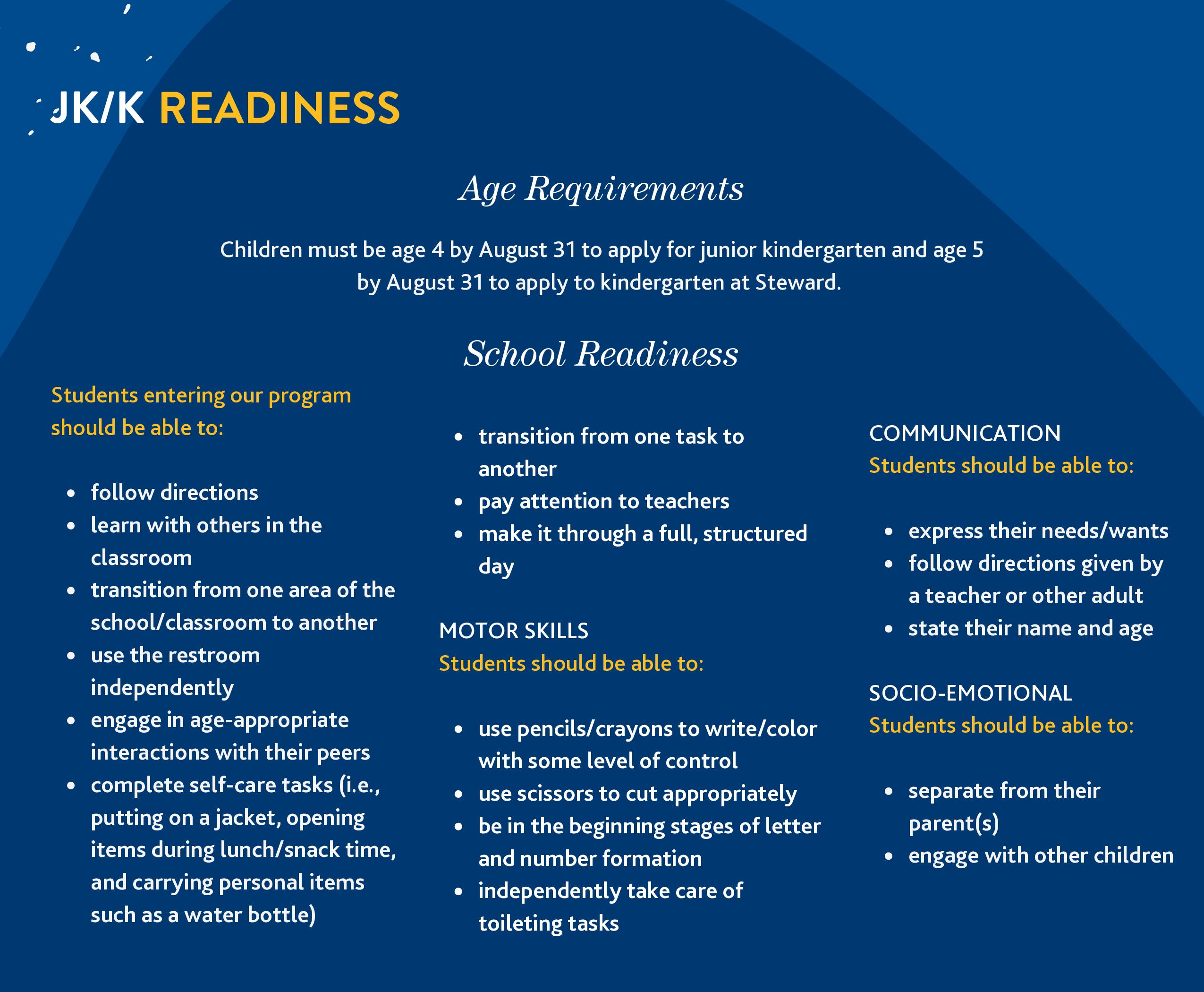 JK/K READINESS

Age Requirements

Children must be age 4 by August 31 to apply for junior kindergarten and age 5 by August 31 to apply to kindergarten at Steward.

School Readiness

Students entering our program should be able to:

- follow directions
- learn with others in the classroom
- transition from one area of the school/classroom to another
- use the restroom independently
- engage in age-appropriate interactions with their peers
- complete self-care tasks (i.e., putting on a jacket, opening items during lunch/snack time, and carrying personal items such as a water bottle)

- transition from one task to another
- pay attention to teachers
- make it through a full, structured day

MOTOR SKILLS
Students should be able to:

- use pencils/crayons to write/color with some level of control
- use scissors to cut appropriately
- be in the beginning stages of letter and number formation
- independently take care of toileting tasks

COMMUNICATION
Students should be able to:

- express their needs/wants
- follow directions given by a teacher or other adult
- state their name and age

SOCIO-EMOTIONAL
Students should be able to:

- separate from their parent(s)
- engage with other children